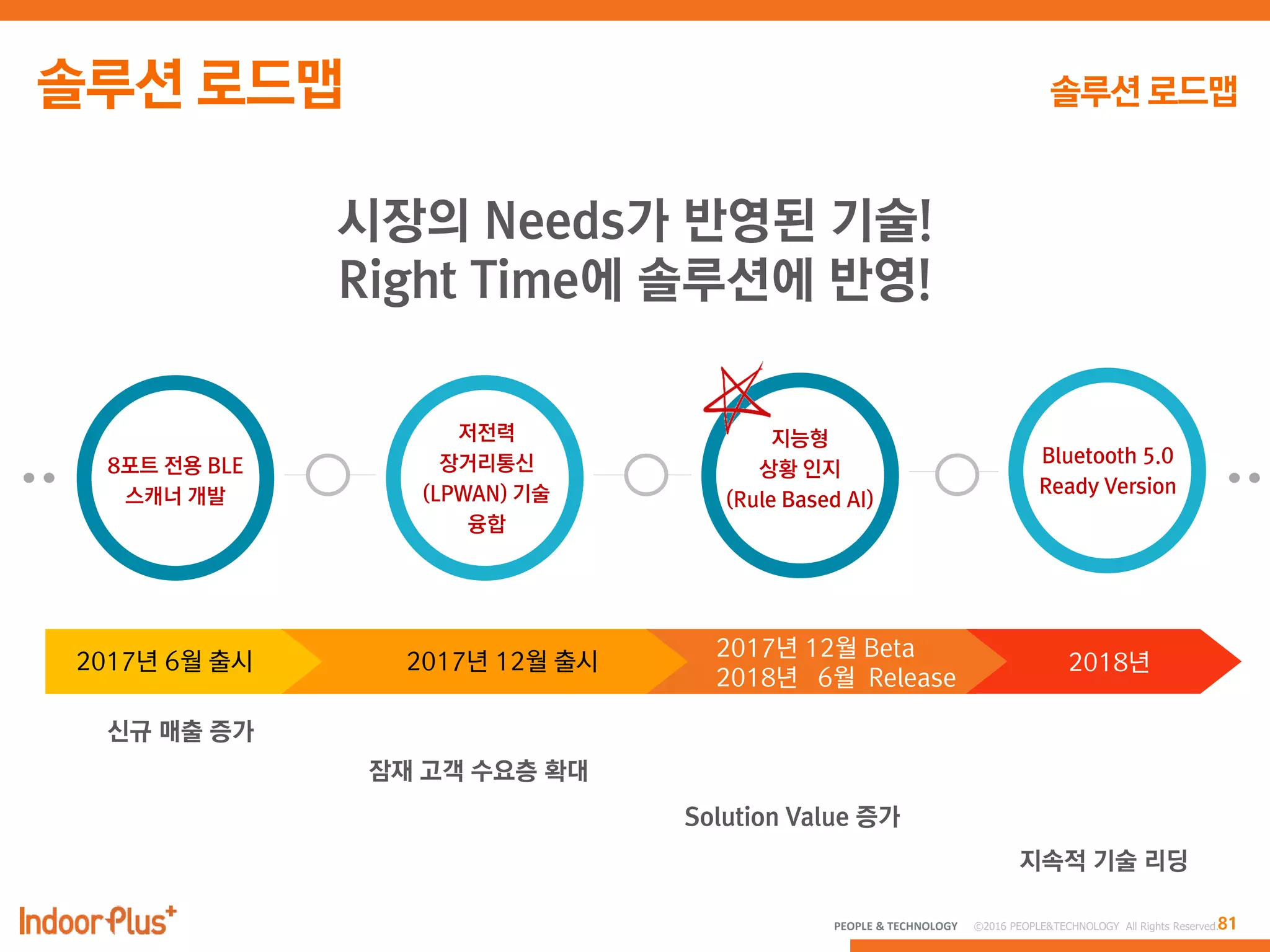 솔루션 로드맵

솔루션 로드맵

시장의 Needs가 반영된 기술!
Right Time에 솔루션에 반영!

8포트 전용 BLE 스캐너 개발

저전력 장거리통신 (LPWAN) 기술 융합

지능형 상황 인지 (Rule Based AI)

Bluetooth 5.0 Ready Version

2017년 6월 출시

2017년 12월 출시

2017년 12월 Beta
2018년 6월 Release

2018년

신규 매출 증가

잠재 고객 수요층 확대

Solution Value 증가

지속적 기술 리딩

IndoorPlus+

PEOPLE & TECHNOLOGY ©2016 PEOPLE&TECHNOLOGY All Rights Reserved. 81